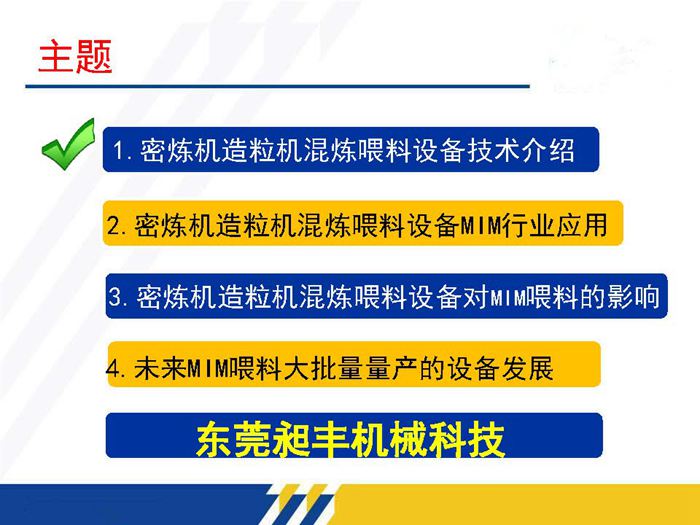 主题

1. 密炼机造粒机混炼喂料设备技术介绍

2. 密炼机造粒机混炼喂料设备MIM行业应用

3. 密炼机造粒机混炼喂料设备对MIM喂料的影响

4. 未来MIM喂料大批量量产的设备发展

东莞昶丰机械科技